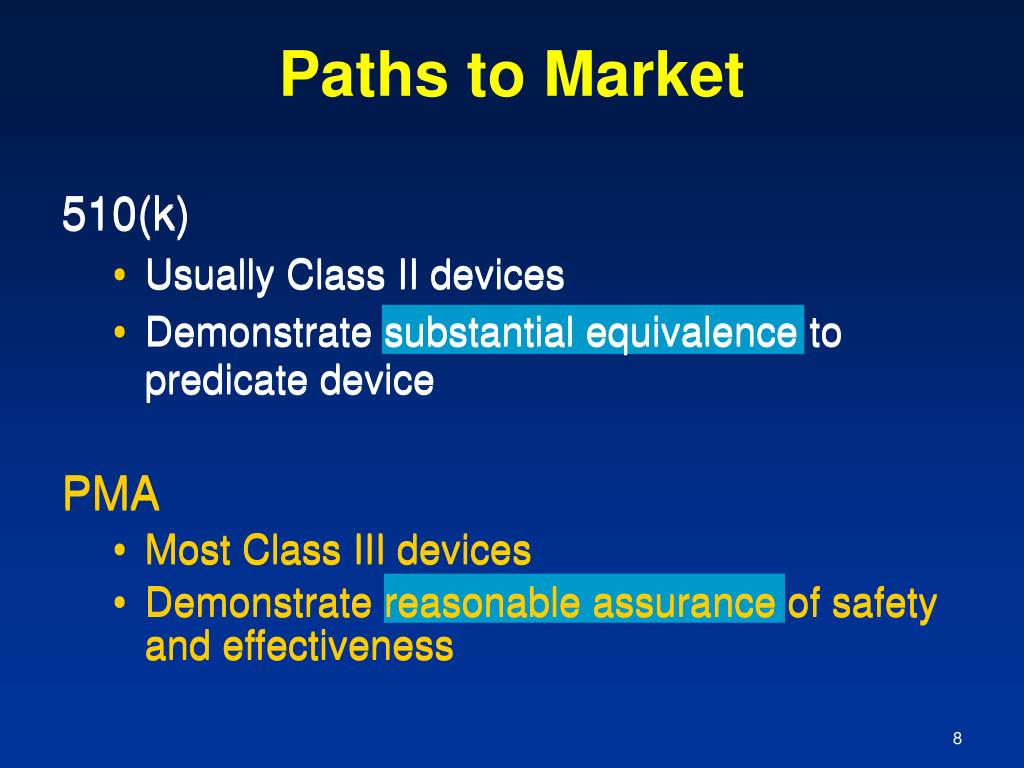 Paths to Market

510(k)
• Usually Class II devices
• Demonstrate substantial equivalence to predicate device

PMA
• Most Class III devices
• Demonstrate reasonable assurance of safety and effectiveness

8